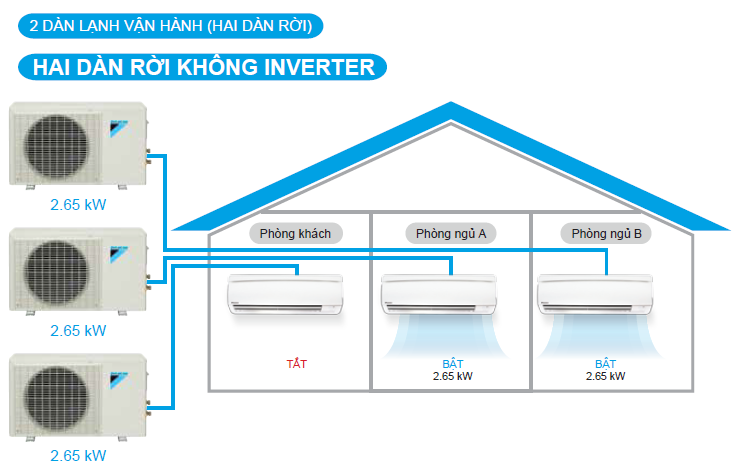 2 DÀN LẠNH VẬN HÀNH (HAI DÀN RỜI)

HAI DÀN RỜI KHÔNG INVERTER

2.65 kW

2.65 kW

2.65 kW

Phòng khách

Phòng ngủ A

Phòng ngủ B

TẮT

BẬT
2.65 kW

BẬT
2.65 kW